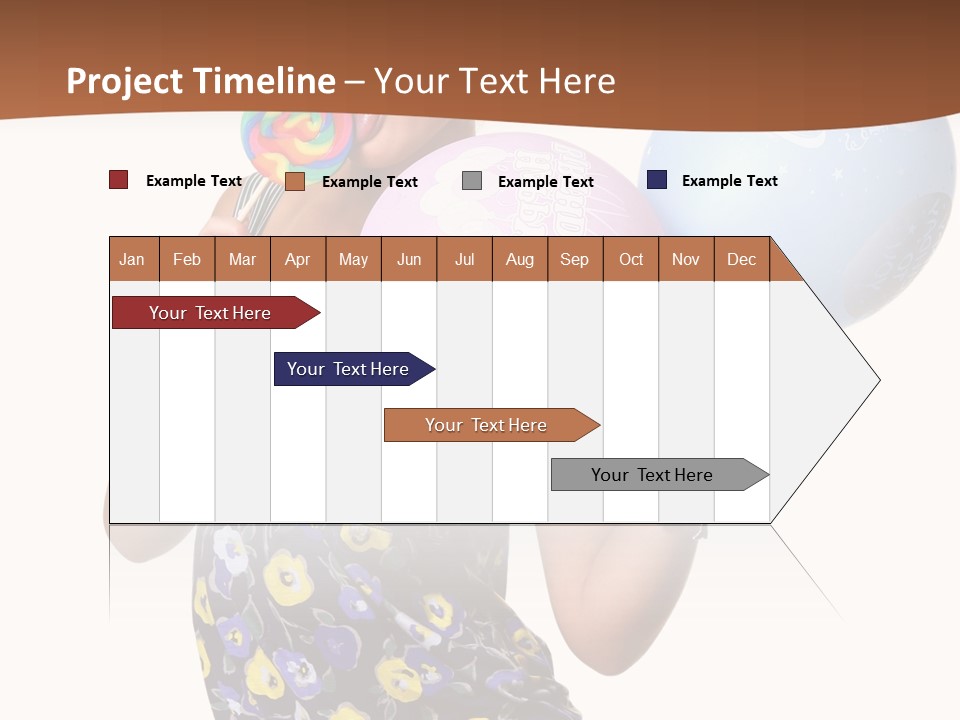 Project Timeline – Your Text Here

Example Text
Example Text
Example Text
Example Text

| Jan | Feb | Mar | Apr | May | Jun | Jul | Aug | Sep | Oct | Nov | Dec |
|---|---|---|---|---|---|---|---|---|---|---|---|

Your Text Here
Your Text Here
Your Text Here
Your Text Here